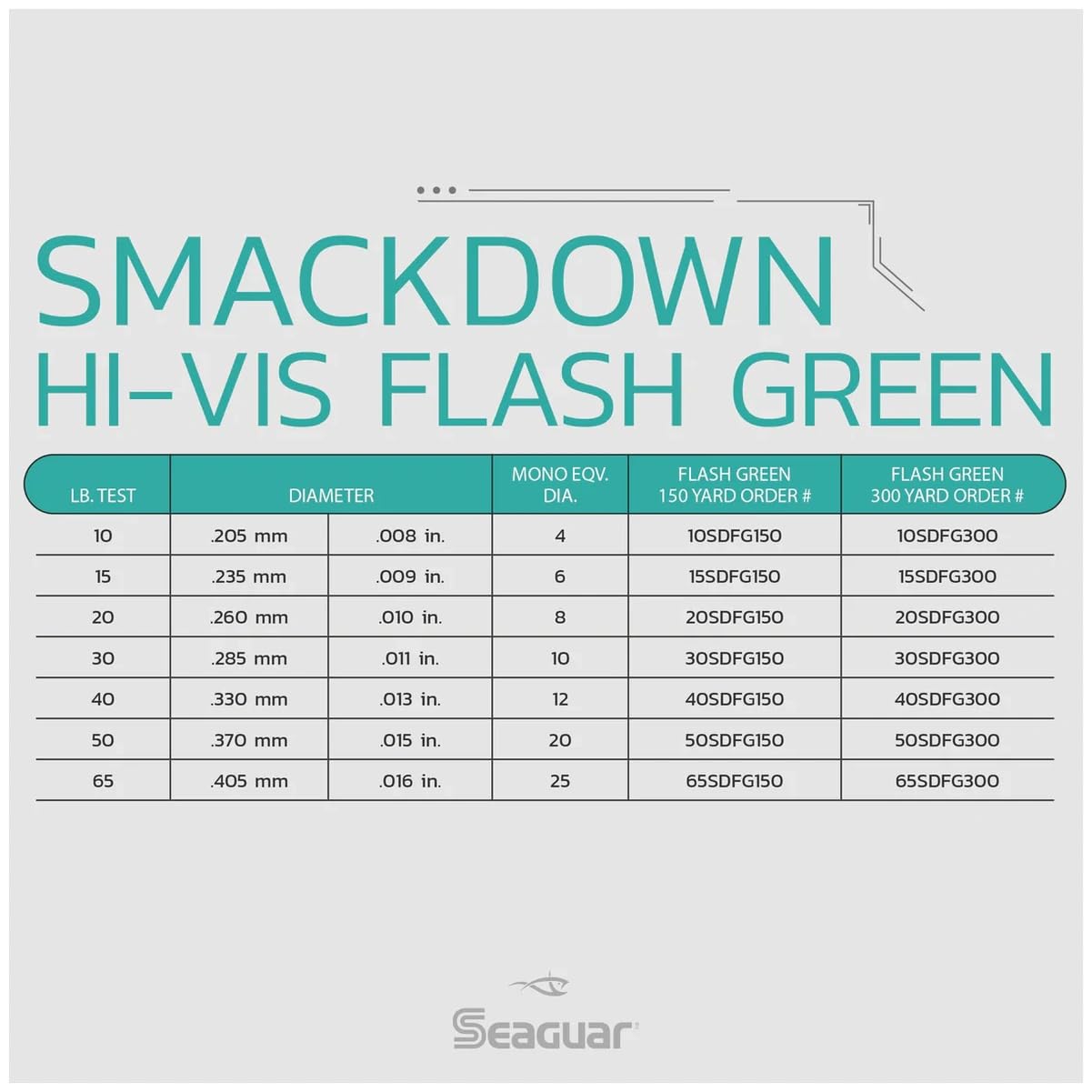 SMACKDOWN
HI-VIS FLASH GREEN

| LB. TEST | DIAMETER | | MONO EQV. DIA. | FLASH GREEN 150 YARD ORDER # | FLASH GREEN 300 YARD ORDER # |
|---|---|---|---|---|---|
| 10 | .205 mm | .008 in. | 4 | 10SDFG150 | 10SDFG300 |
| 15 | .235 mm | .009 in. | 6 | 15SDFG150 | 15SDFG300 |
| 20 | .260 mm | .010 in. | 8 | 20SDFG150 | 20SDFG300 |
| 30 | .285 mm | .011 in. | 10 | 30SDFG150 | 30SDFG300 |
| 40 | .330 mm | .013 in. | 12 | 40SDFG150 | 40SDFG300 |
| 50 | .370 mm | .015 in. | 20 | 50SDFG150 | 50SDFG300 |
| 65 | .405 mm | .016 in. | 25 | 65SDFG150 | 65SDFG300 |

Seaguar